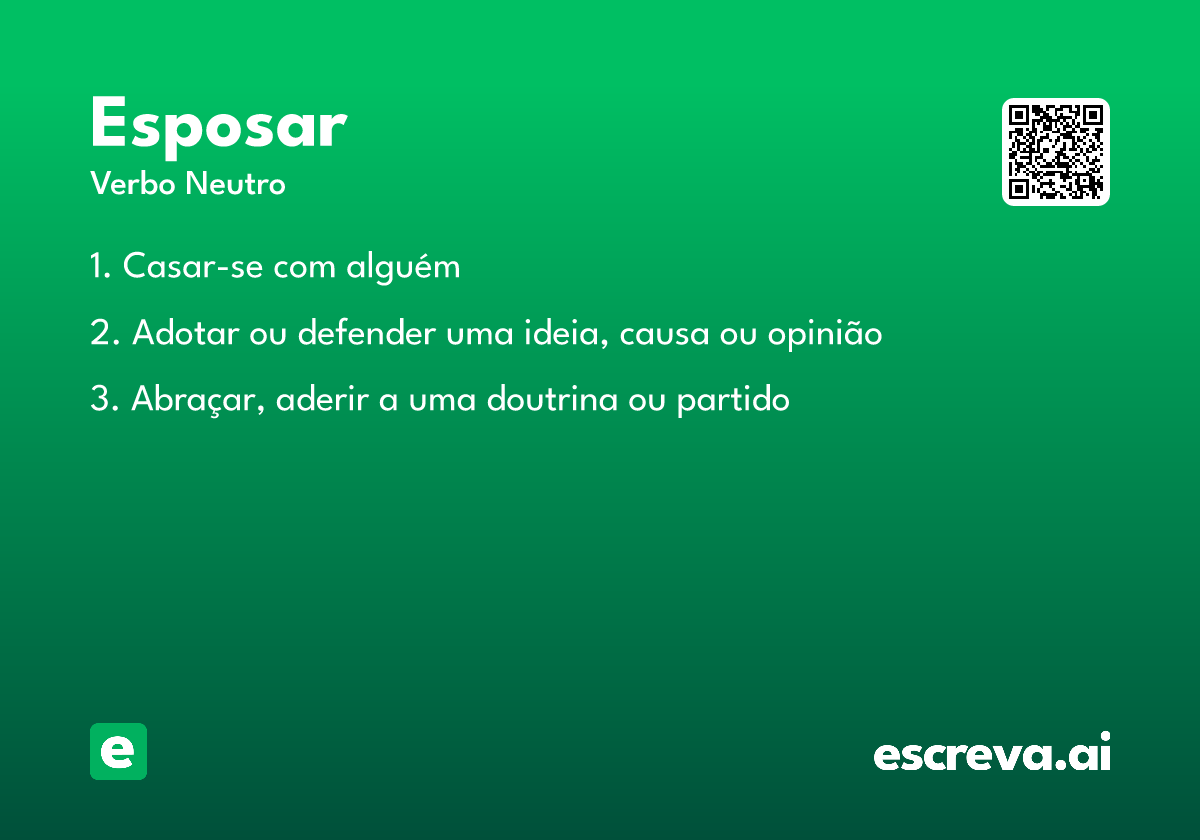 Esposar
Verbo Neutro

1. Casar-se com alguém

2. Adotar ou defender uma ideia, causa ou opinião

3. Abraçar, aderir a uma doutrina ou partido

e

escreva.ai